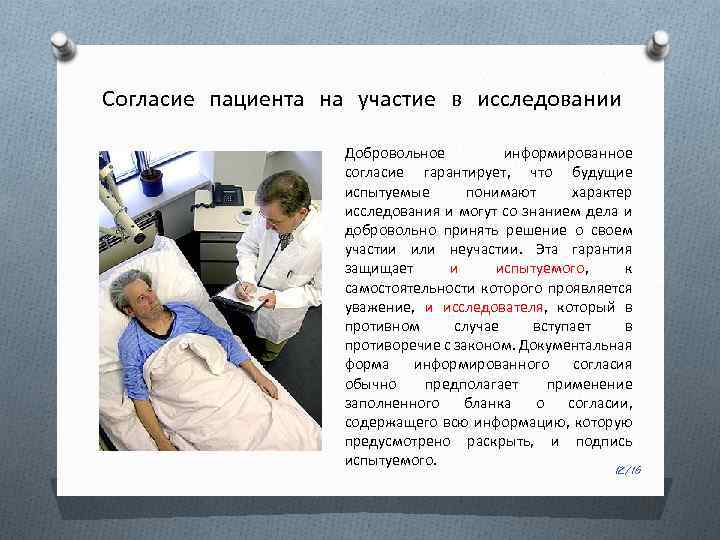 Согласие пациента на участие в исследовании

Добровольное информированное согласие гарантирует, что будущие испытуемые понимают характер исследования и могут со знанием дела и добровольно принять решение о своем участии или неучастии. Эта гарантия защищает и испытуемого, к самостоятельности которого проявляется уважение, и исследователя, который в противном случае вступает в противоречие с законом. Документальная форма информированного согласия обычно предполагает применение заполненного бланка о согласии, содержащего всю информацию, которую предусмотрено раскрыть, и подпись испытуемого.

12/16